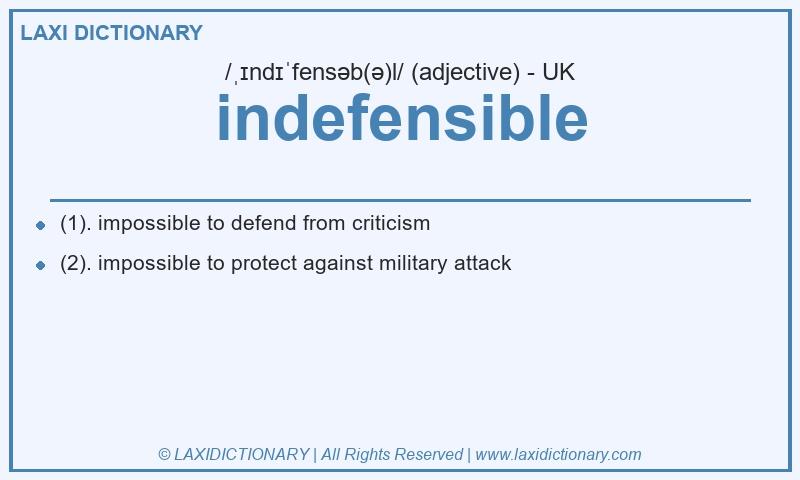 LAXI DICTIONARY

/ˌɪndɪˈfensəb(ə)l/ (adjective) - UK

indefensible

(1). impossible to defend from criticism

(2). impossible to protect against military attack

© LAXIDICTIONARY | All Rights Reserved | www.laxidictionary.com